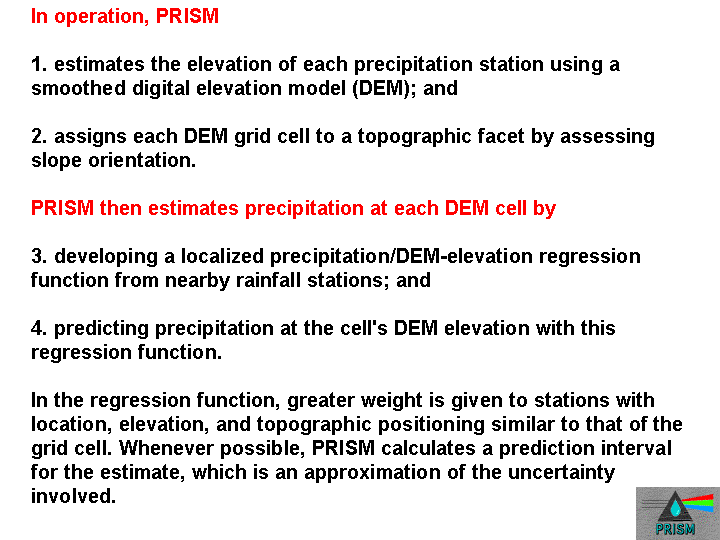 In operation, PRISM

1. estimates the elevation of each precipitation station using a smoothed digital elevation model (DEM); and

2. assigns each DEM grid cell to a topographic facet by assessing slope orientation.

PRISM then estimates precipitation at each DEM cell by

3. developing a localized precipitation/DEM-elevation regression function from nearby rainfall stations; and

4. predicting precipitation at the cell's DEM elevation with this regression function.

In the regression function, greater weight is given to stations with location, elevation, and topographic positioning similar to that of the grid cell. Whenever possible, PRISM calculates a prediction interval for the estimate, which is an approximation of the uncertainty involved.

PRISM